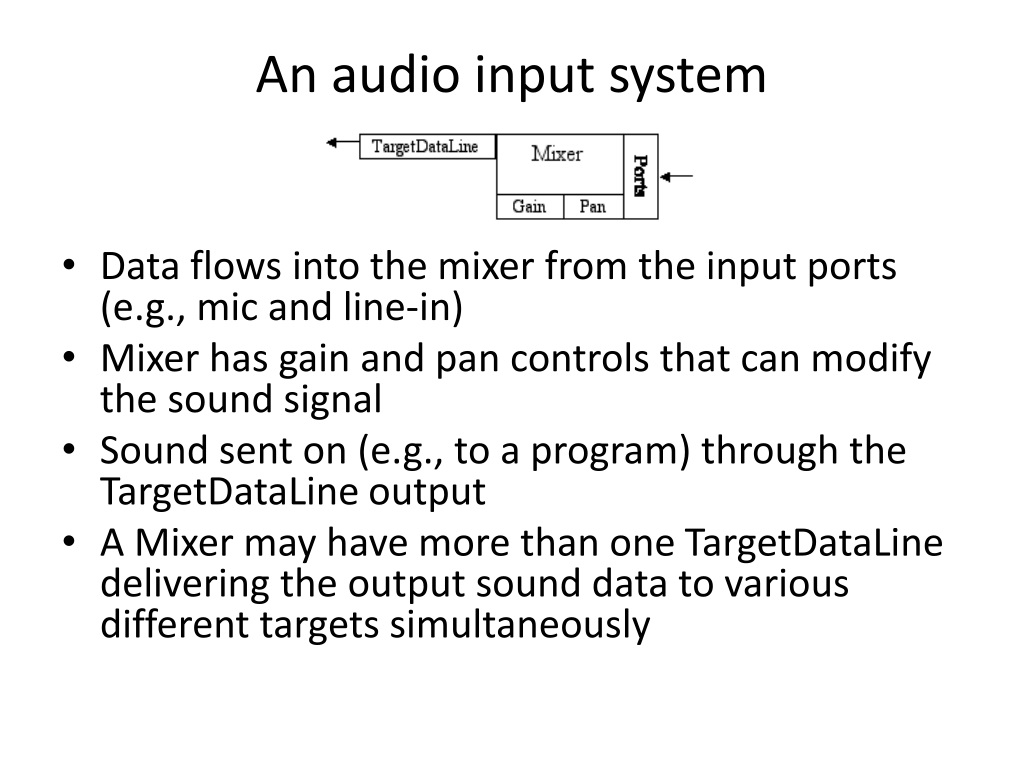 An audio input system

TargetDataLine

Mixer

Ports

Gain

Pan

• Data flows into the mixer from the input ports (e.g., mic and line-in)
• Mixer has gain and pan controls that can modify the sound signal
• Sound sent on (e.g., to a program) through the TargetDataLine output
• A Mixer may have more than one TargetDataLine delivering the output sound data to various different targets simultaneously